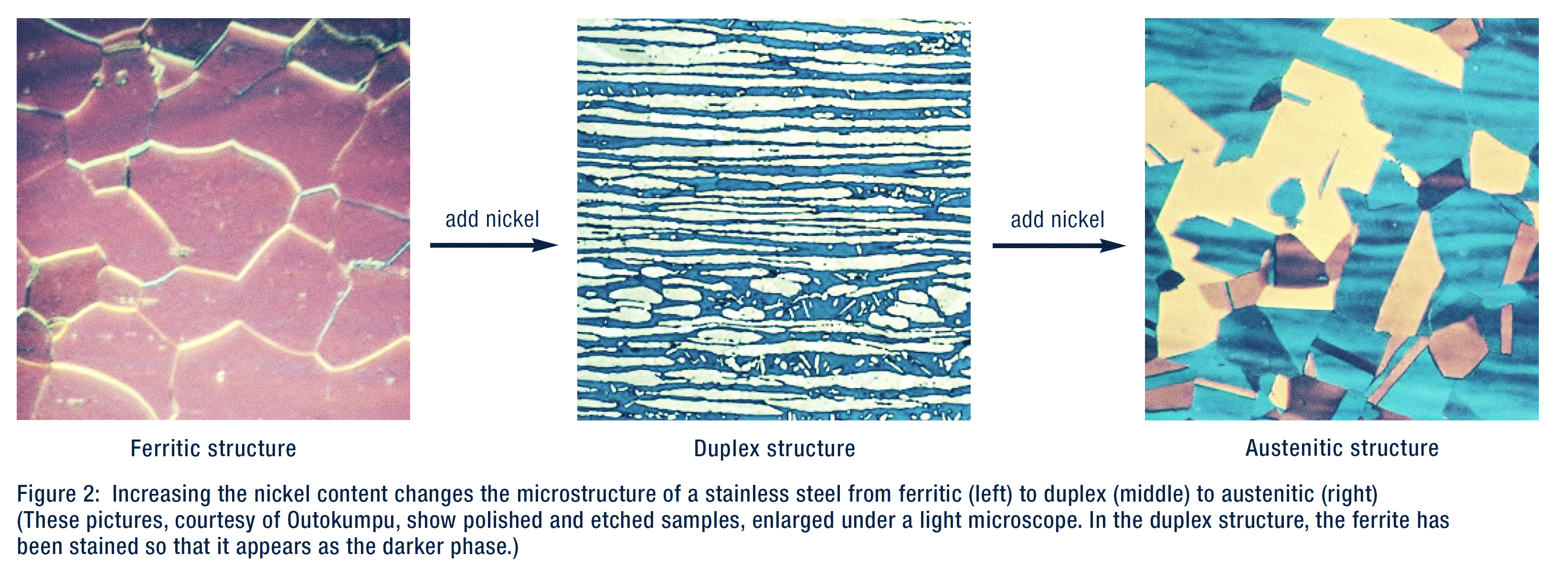 add nickel

add nickel

Ferritic structure

Duplex structure

Austenitic structure

Figure 2: Increasing the nickel content changes the microstructure of a stainless steel from ferritic (left) to duplex (middle) to austenitic (right)
(These pictures, courtesy of Outokumpu, show polished and etched samples, enlarged under a light microscope. In the duplex structure, the ferrite has been stained so that it appears as the darker phase.)